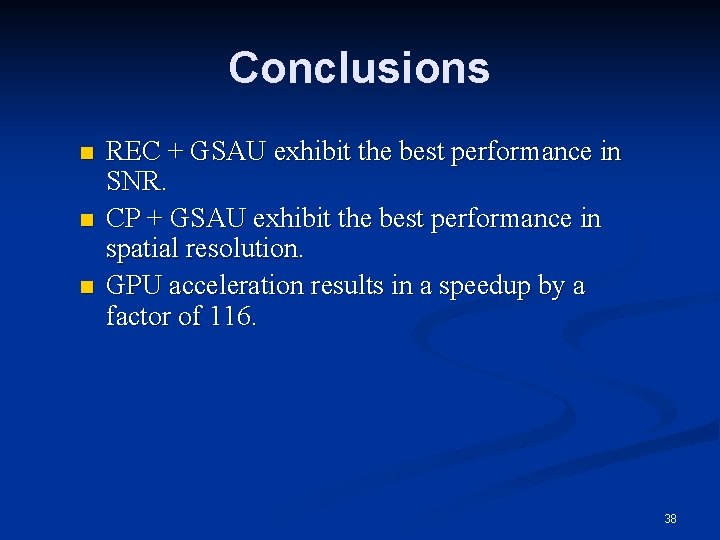 Conclusions

- REC + GSAU exhibit the best performance in SNR.
- CP + GSAU exhibit the best performance in spatial resolution.
- GPU acceleration results in a speedup by a factor of 116.

38